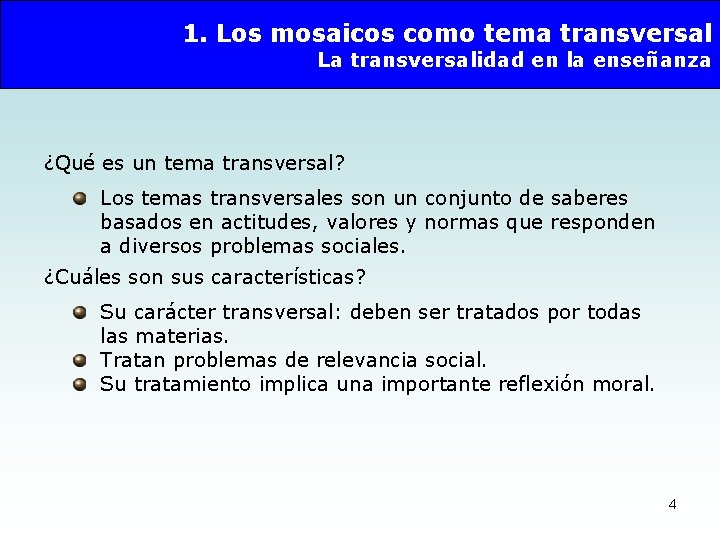 1. Los mosaicos como tema transversal
La transversalidad en la enseñanza

¿Qué es un tema transversal?

Los temas transversales son un conjunto de saberes basados en actitudes, valores y normas que responden a diversos problemas sociales.

¿Cuáles son sus características?

Su carácter transversal: deben ser tratados por todas las materias.
Tratan problemas de relevancia social.
Su tratamiento implica una importante reflexión moral.

4